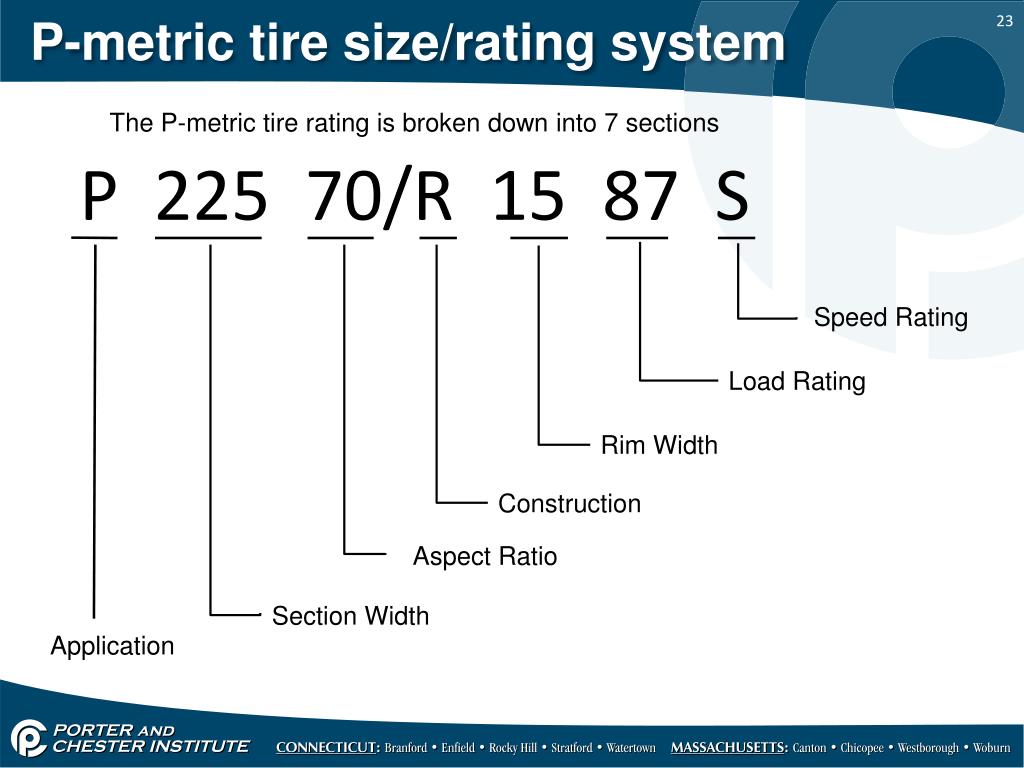 P-metric tire size/rating system

23

The P-metric tire rating is broken down into 7 sections

P 225 70/R 15 87 S

Speed Rating

Load Rating

Rim Width

Construction

Aspect Ratio

Section Width

Application

PORTER AND CHESTER INSTITUTE

CONNECTICUT: Branford • Enfield • Rocky Hill • Stratford • Watertown MASSACHUSETTS: Canton • Chicopee • Westborough • Woburn